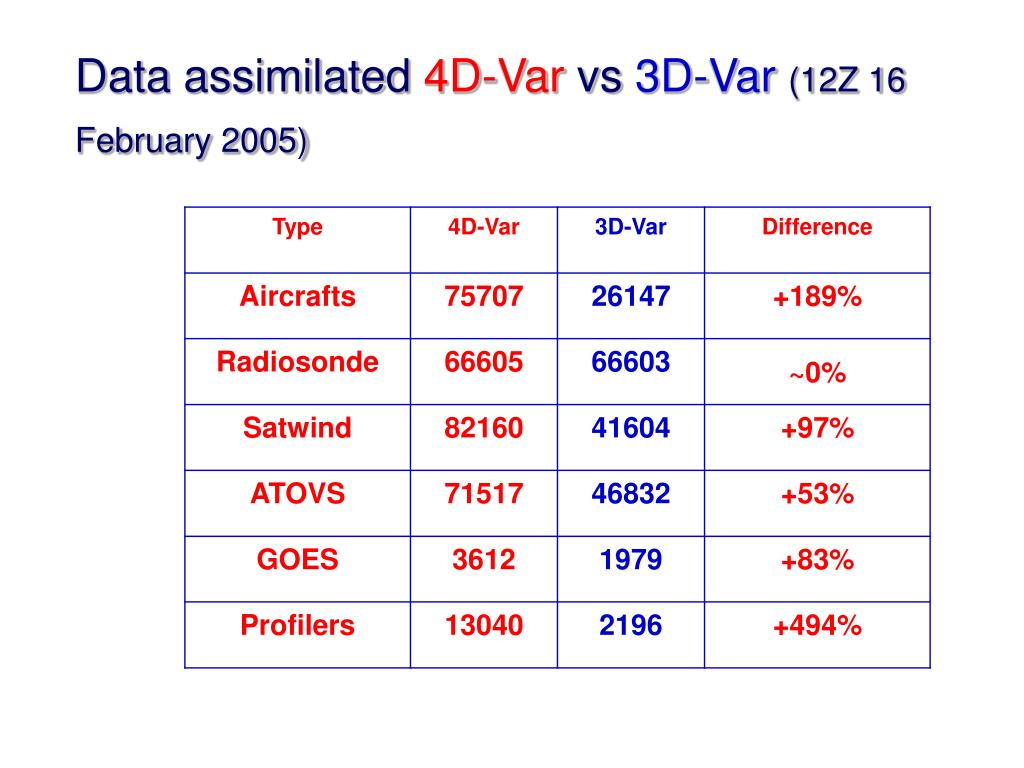 Data assimilated 4D-Var vs 3D-Var (12Z 16 February 2005)

| Type | 4D-Var | 3D-Var | Difference |
|---|---|---|---|
| Aircrafts | 75707 | 26147 | +189% |
| Radiosonde | 66605 | 66603 | ~0% |
| Satwind | 82160 | 41604 | +97% |
| ATOVS | 71517 | 46832 | +53% |
| GOES | 3612 | 1979 | +83% |
| Profilers | 13040 | 2196 | +494% |